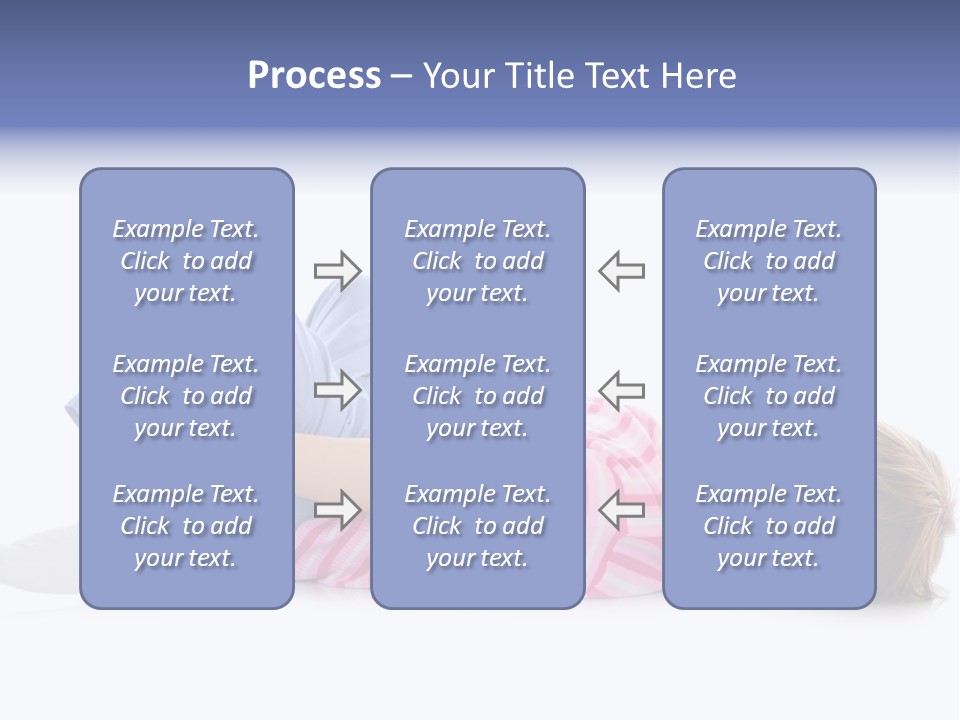 Process – Your Title Text Here

Example Text. Click to add your text.

Example Text. Click to add your text.

Example Text. Click to add your text.

Example Text. Click to add your text.

Example Text. Click to add your text.

Example Text. Click to add your text.

Example Text. Click to add your text.

Example Text. Click to add your text.

Example Text. Click to add your text.